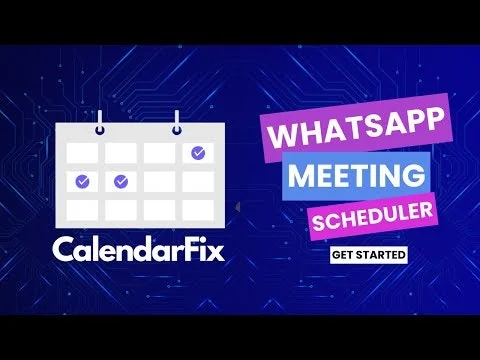 CalendarFix

WHATSAPP
MEETING
SCHEDULER

GET STARTED